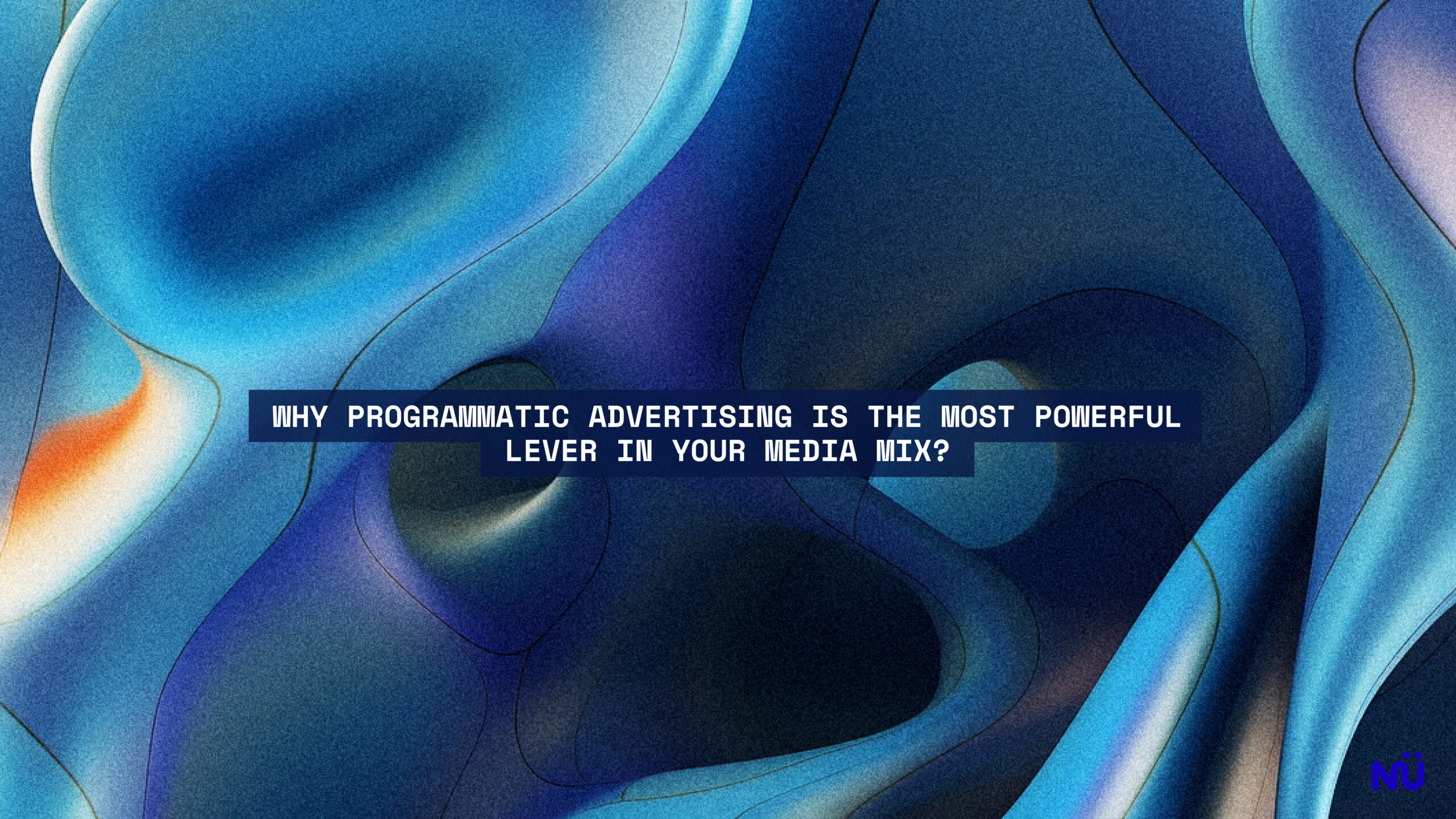 WHY PROGRAMMATIC ADVERTISING IS THE MOST POWERFUL LEVER IN YOUR MEDIA MIX?

NÜ